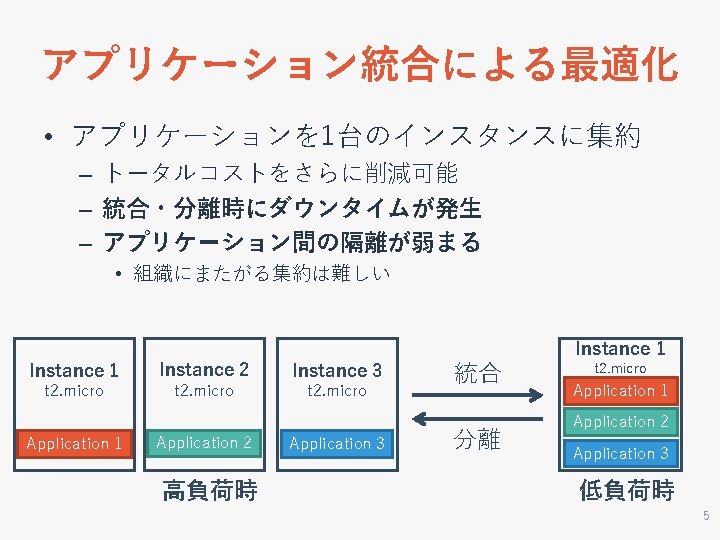 アプリケーション統合による最適化

• アプリケーションを1台のインスタンスに集約
– トータルコストをさらに削減可能
– 統合・分離時にダウンタイムが発生
– アプリケーション間の隔離が弱まる
• 組織にまたがる集約は難しい

Instance 1
t2.micro
Application 1

Instance 2
t2.micro
Application 2

Instance 3
t2.micro
Application 3

高負荷時

統合

分離

Instance 1
t2.micro
Application 1
Application 2
Application 3

低負荷時

5